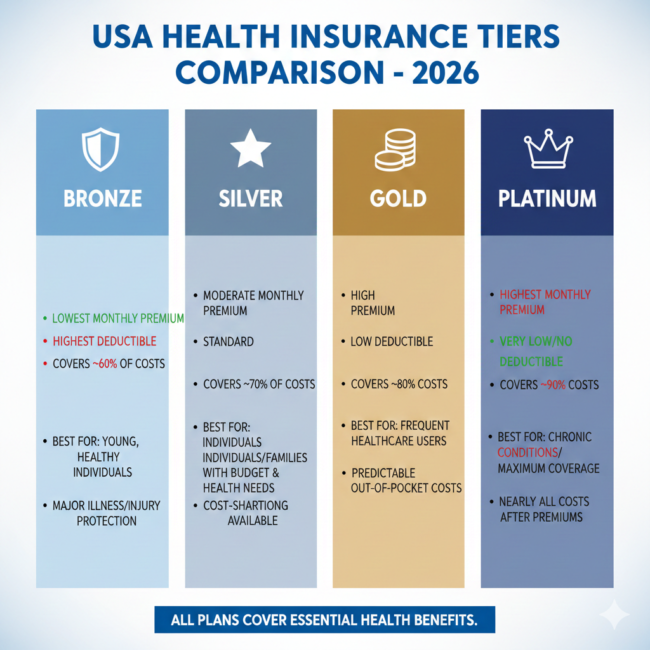 USA HEALTH INSURANCE TIERS COMPARISON - 2026

BRONZE

• LOWEST MONTHLY PREMIUM
• HIGHEST DEDUCTIBLE
• COVERS ~60% OF COSTS

• BEST FOR: YOUNG, HEALTHY INDIVIDUALS

• MAJOR ILLNESS/INJURY PROTECTION

SILVER

• MODERATE MONTHLY PREMIUM

• STANDARD

• COVERS ~70% OF COSTS

• BEST FOR: INDIVIDUALS INDIVIDUALS/FAMILIES WITH BUDGET & HEALTH NEEDS

• COST-SHARTIONG AVAILABLE

GOLD

• HIGH PREMIUM

• LOW DEDUCTIBLE

• COVERS ~80% COSTS

• BEST FOR: FREQUENT HEALTHCARE USERS

• PREDICTABLE OUT-OF-POCKET COSTS

PLATINUM

• HIGHEST MONTHLY PREMIUM

• VERY LOW/NO DEDUCTIBLE

• COVERS ~90% COSTS

• BEST FOR: CHRONIC CONDITIONS/ MAXIMUM COVERAGE

• NEARLY ALL COSTS AFTER PREMIUMS

ALL PLANS COVER ESSENTIAL HEALTH BENEFITS.